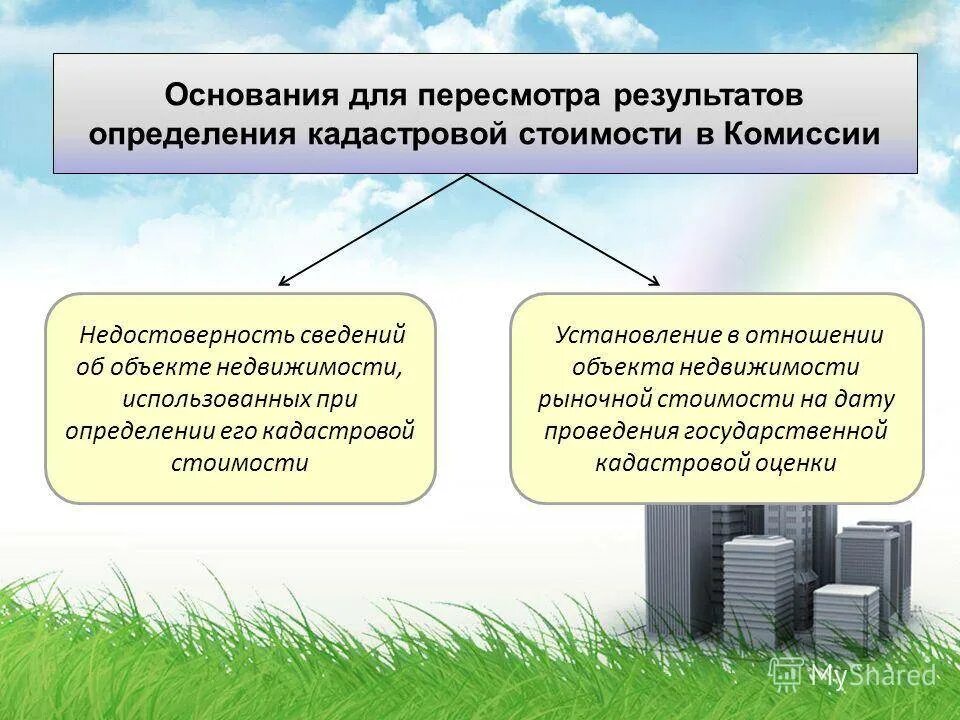 Основания для пересмотра результатов определения кадастровой стоимости в Комиссии

Недостоверность сведений об объекте недвижимости, использованных при определении его кадастровой стоимости

Установление в отношении объекта недвижимости рыночной стоимости на дату проведения государственной кадастровой оценки

MyShared